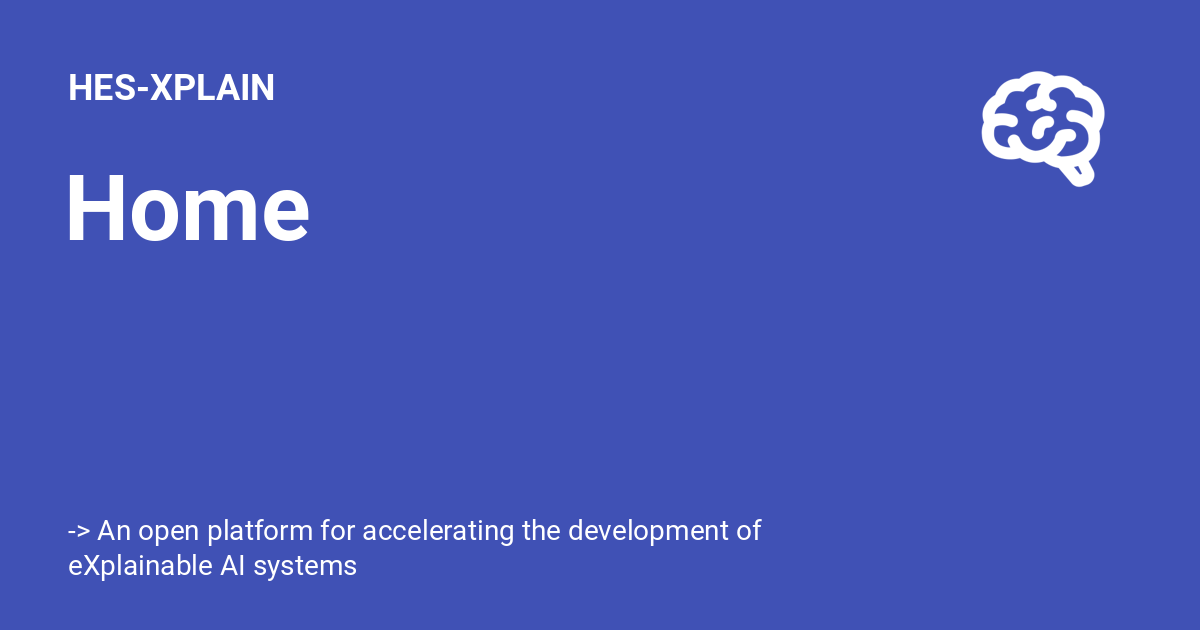 HES-XPLAIN

Home

-> An open platform for accelerating the development of eXplainable AI systems